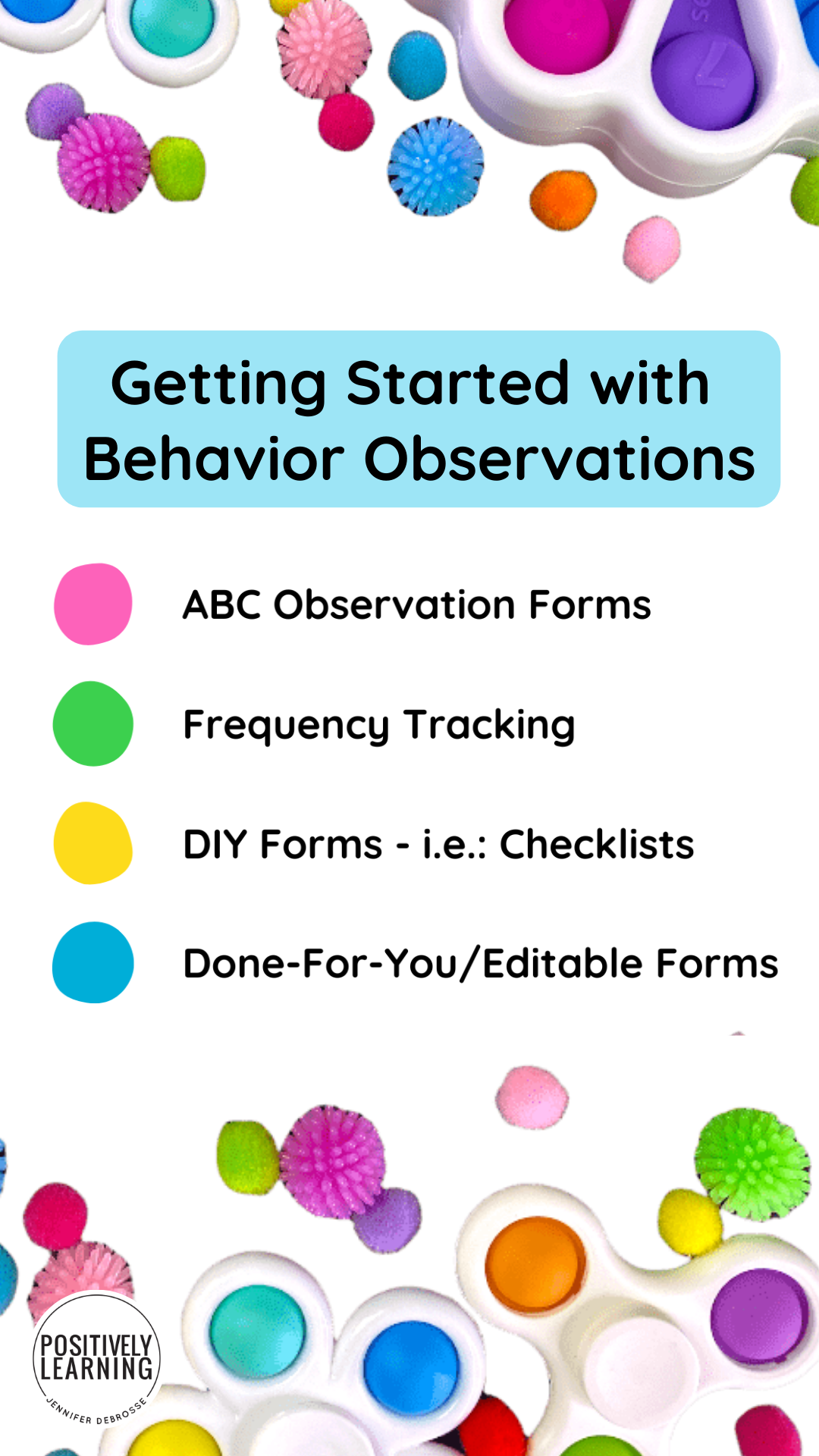 Getting Started with Behavior Observations

ABC Observation Forms

Frequency Tracking

DIY Forms - i.e.: Checklists

Done-For-You/Editable Forms

POSITIVELY LEARNING
JENNIFER DEBROSSE